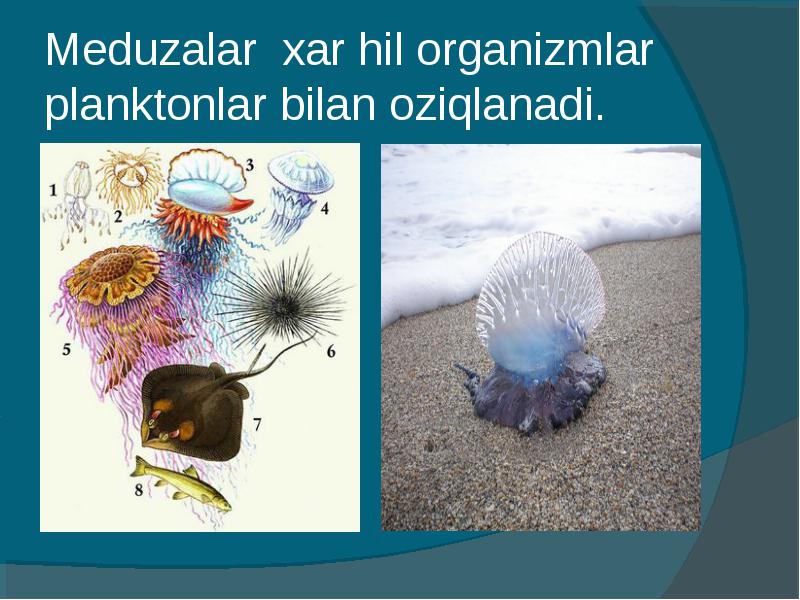 Meduzalar xar hil organizmlar planktonlar bilan oziqlanadi.

1
2
3
4
5
6
7
8